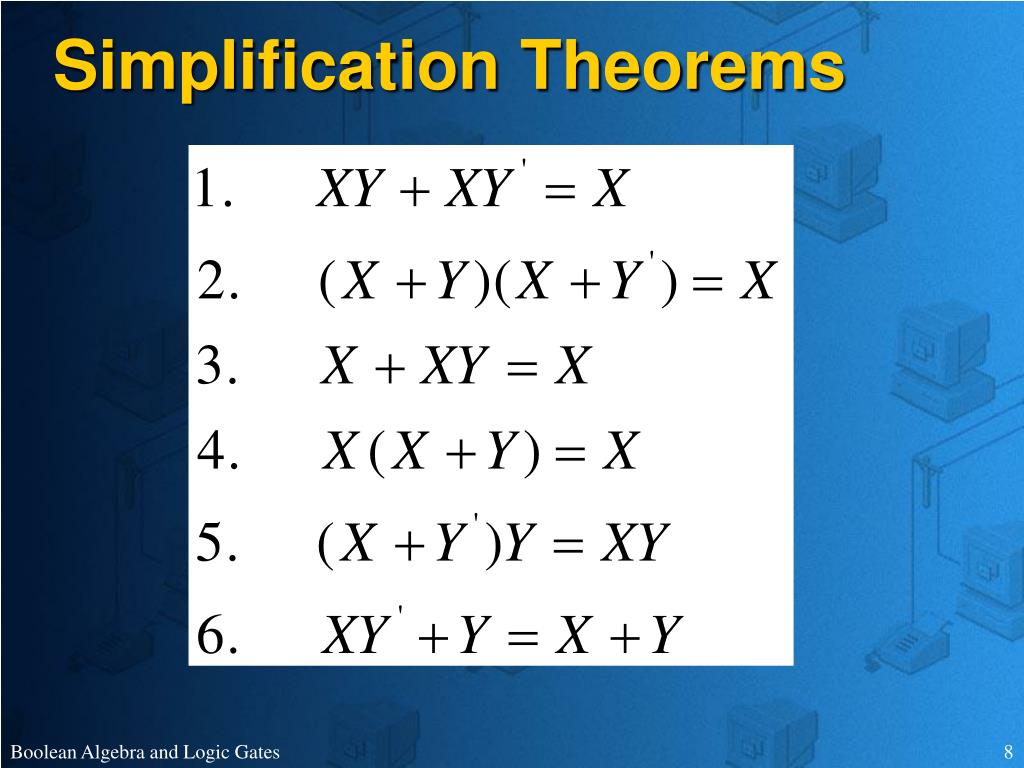 Simplification Theorems

1. $XY + XY' = X$

2. $(X + Y)(X + Y') = X$

3. $X + XY = X$

4. $X(X + Y) = X$

5. $(X + Y')Y = XY$

6. $XY' + Y = X + Y$

Boolean Algebra and Logic Gates

8